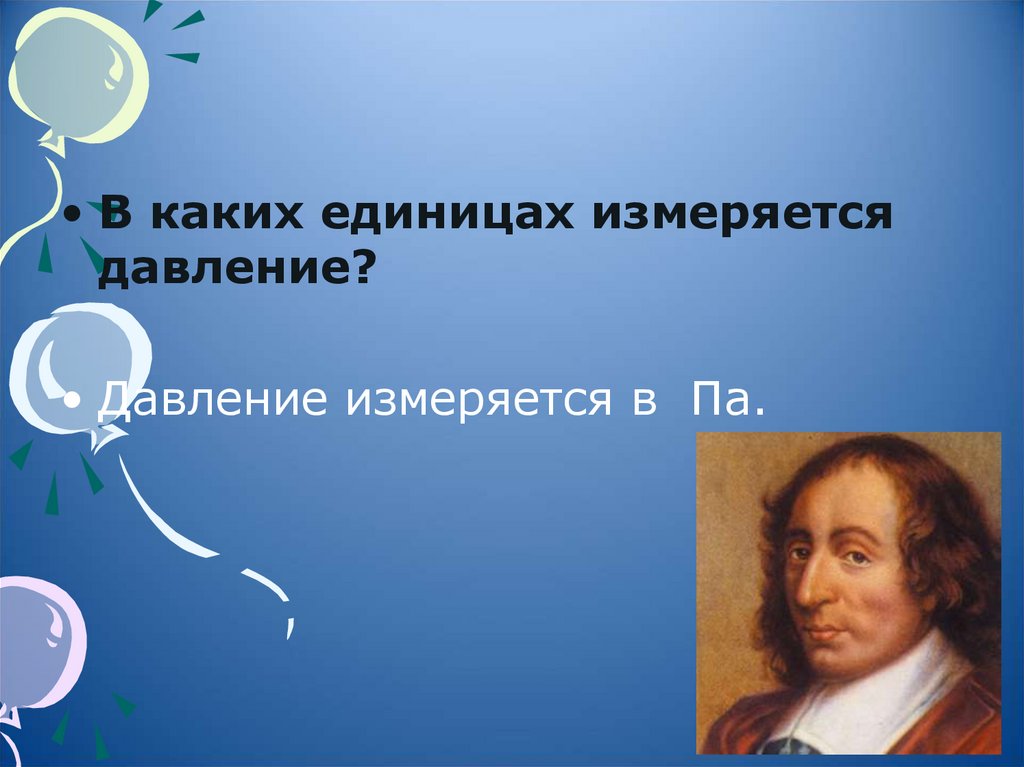 • В каких единицах измеряется давление?

• Давление измеряется в Па.